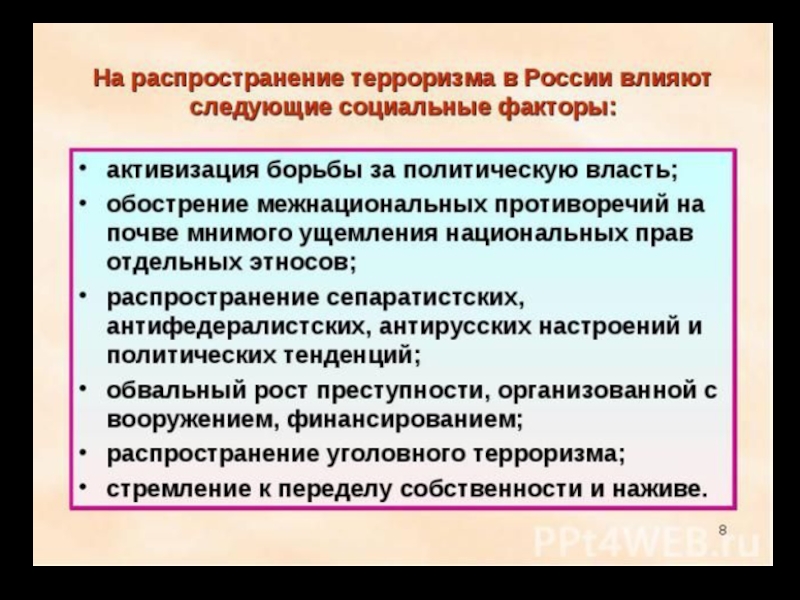 На распространение терроризма в России влияют следующие социальные факторы:

• активизация борьбы за политическую власть;
• обострение межнациональных противоречий на почве мнимого ущемления национальных прав отдельных этносов;
• распространение сепаратистских, антифедералистских, антирусских настроений и политических тенденций;
• обвальный рост преступности, организованной с вооружением, финансированием;
• распространение уголовного терроризма;
• стремление к переделу собственности и наживе.

8

PPt4WEB.ru